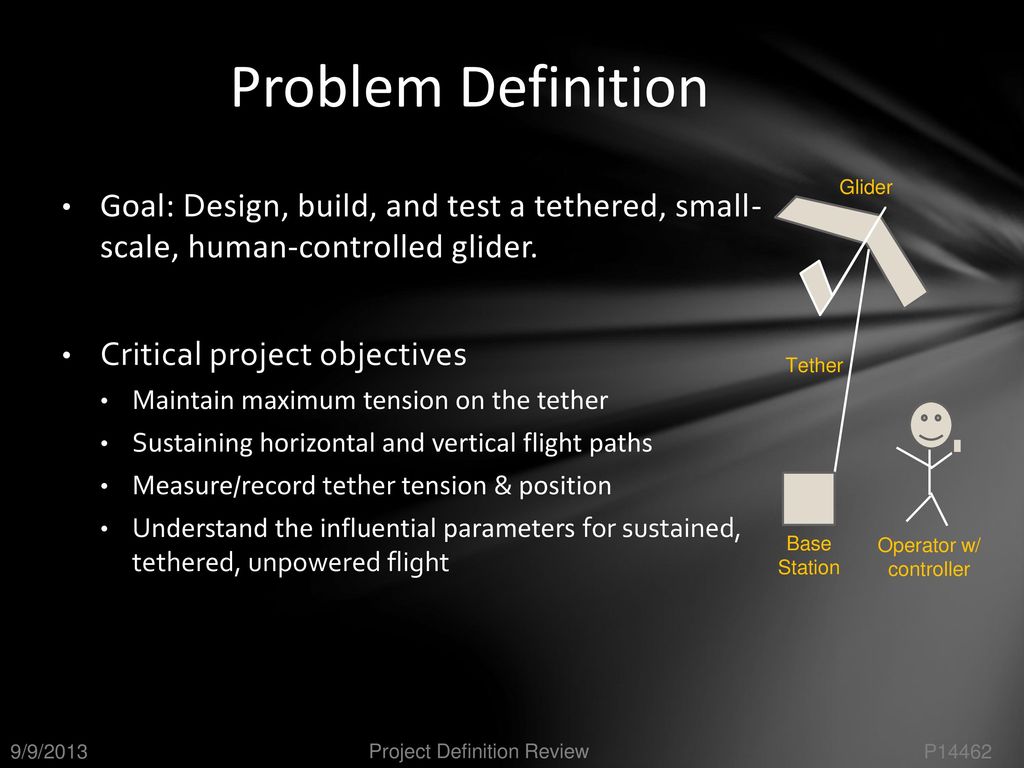 Problem Definition

• Goal: Design, build, and test a tethered, small-scale, human-controlled glider.

• Critical project objectives
  • Maintain maximum tension on the tether
  • Sustaining horizontal and vertical flight paths
  • Measure/record tether tension & position
  • Understand the influential parameters for sustained, tethered, unpowered flight

Glider

Tether

Base Station

Operator w/ controller

9/9/2013

Project Definition Review

P14462